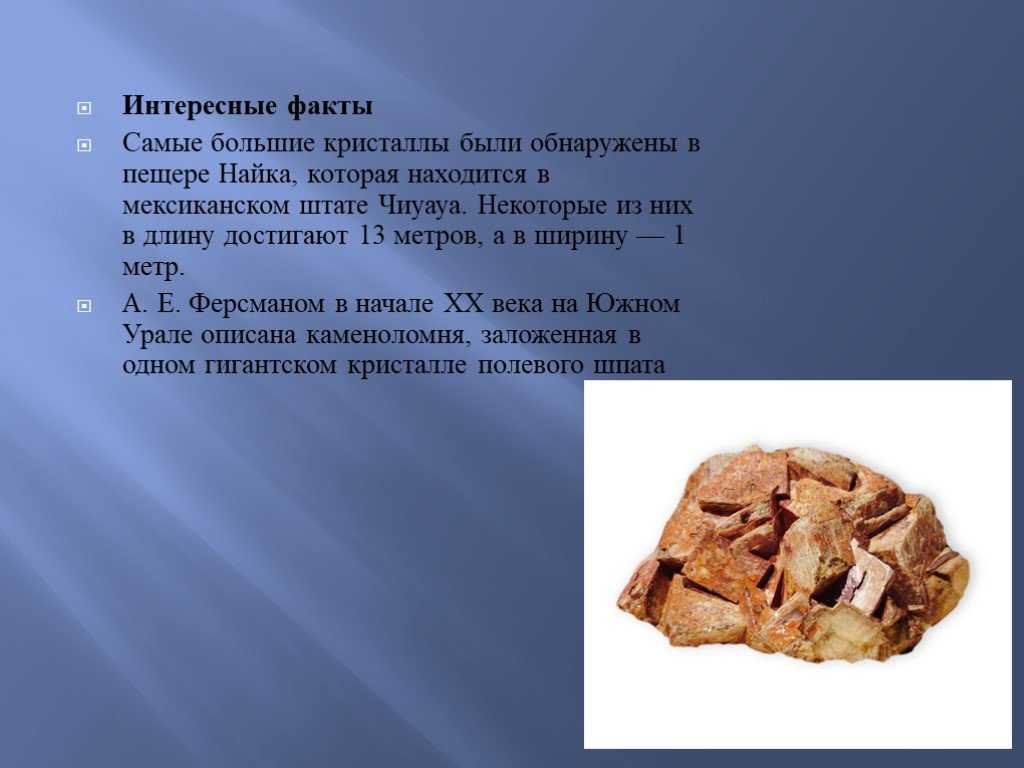 Интересные факты

Самые большие кристаллы были обнаружены в пещере Найка, которая находится в мексиканском штате Чиуауа. Некоторые из них в длину достигают 13 метров, а в ширину — 1 метр.

А. Е. Ферсманом в начале XX века на Южном Урале описана каменоломня, заложенная в одном гигантском кристалле полевого шпата